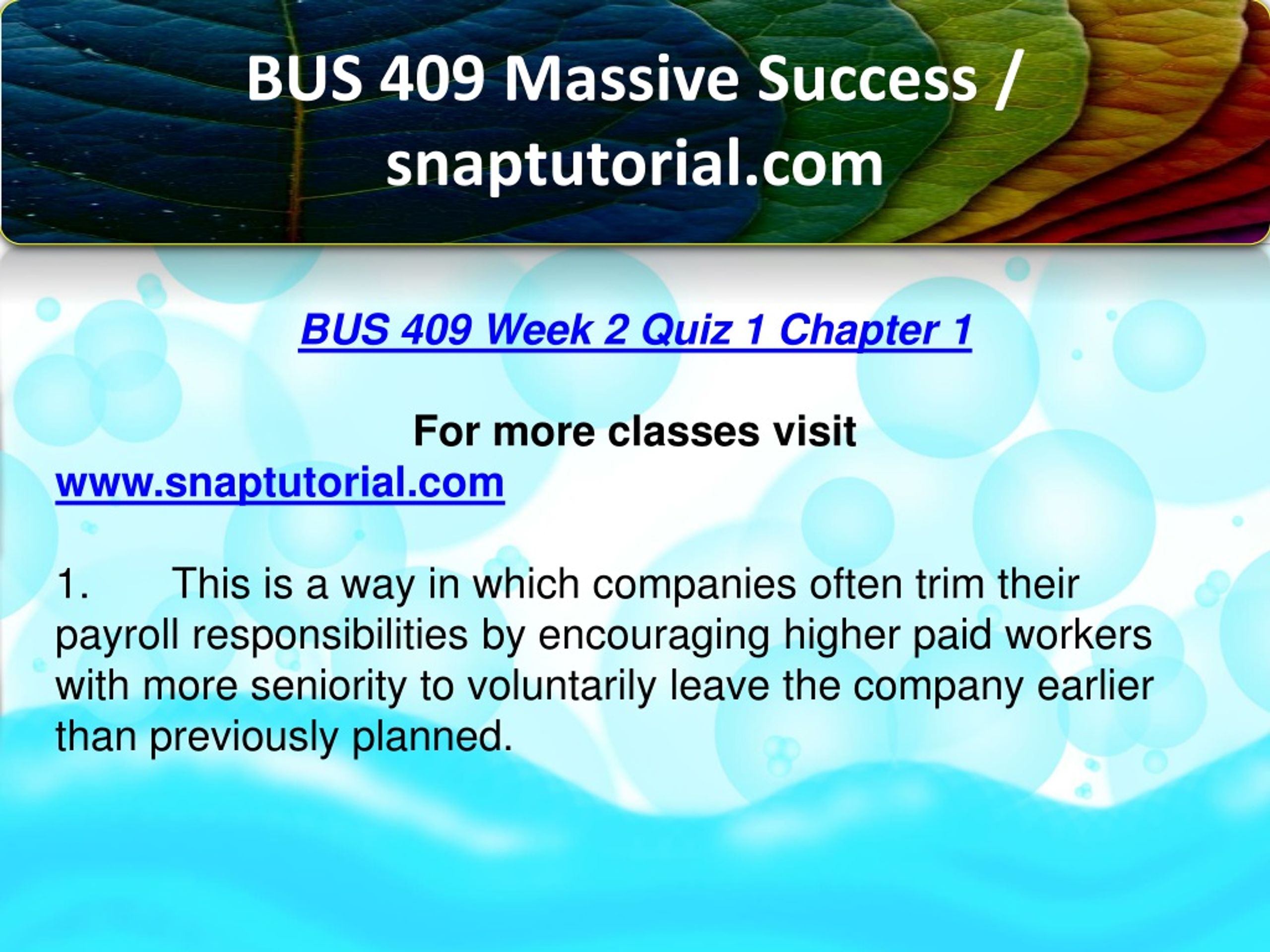 BUS 409 Massive Success / snaptutorial.com

BUS 409 Week 2 Quiz 1 Chapter 1

For more classes visit
www.snaptutorial.com

1. This is a way in which companies often trim their payroll responsibilities by encouraging higher paid workers with more seniority to voluntarily leave the company earlier than previously planned.